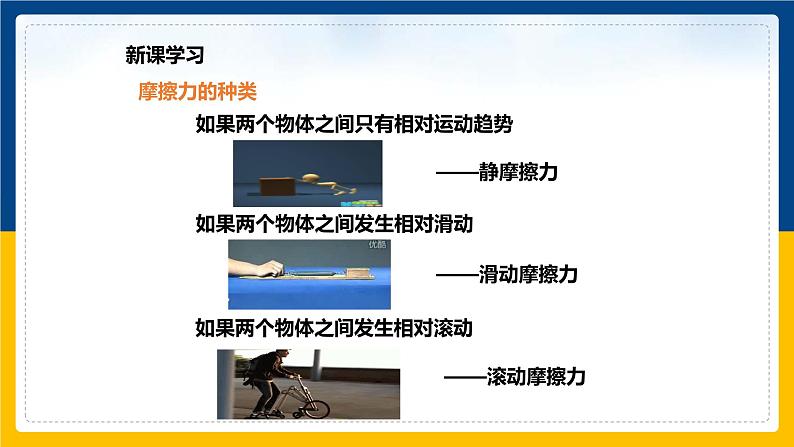 新课学习

摩擦力的种类

如果两个物体之间只有相对运动趋势

——静摩擦力

如果两个物体之间发生相对滑动

优酷

——滑动摩擦力

如果两个物体之间发生相对滚动

——滚动摩擦力